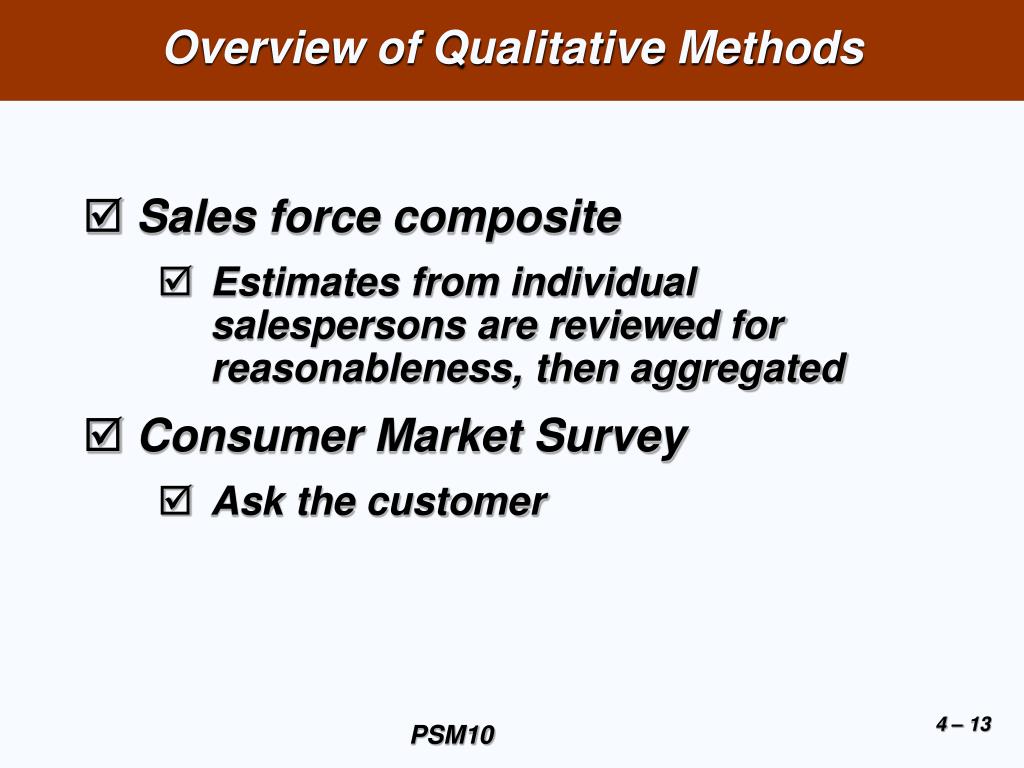 Overview of Qualitative Methods

☑ Sales force composite

☑ Estimates from individual salespersons are reviewed for reasonableness, then aggregated

☑ Consumer Market Survey

☑ Ask the customer

PSM10

4 – 13